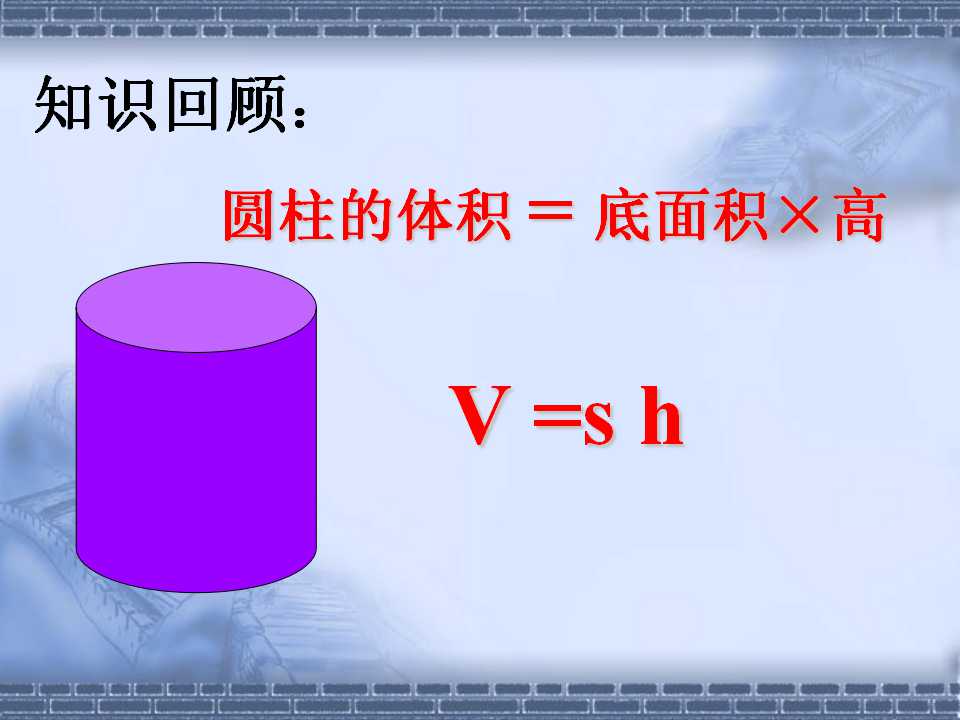 知识回顾：

圆柱的体积 = 底面积×高

$V = s h$